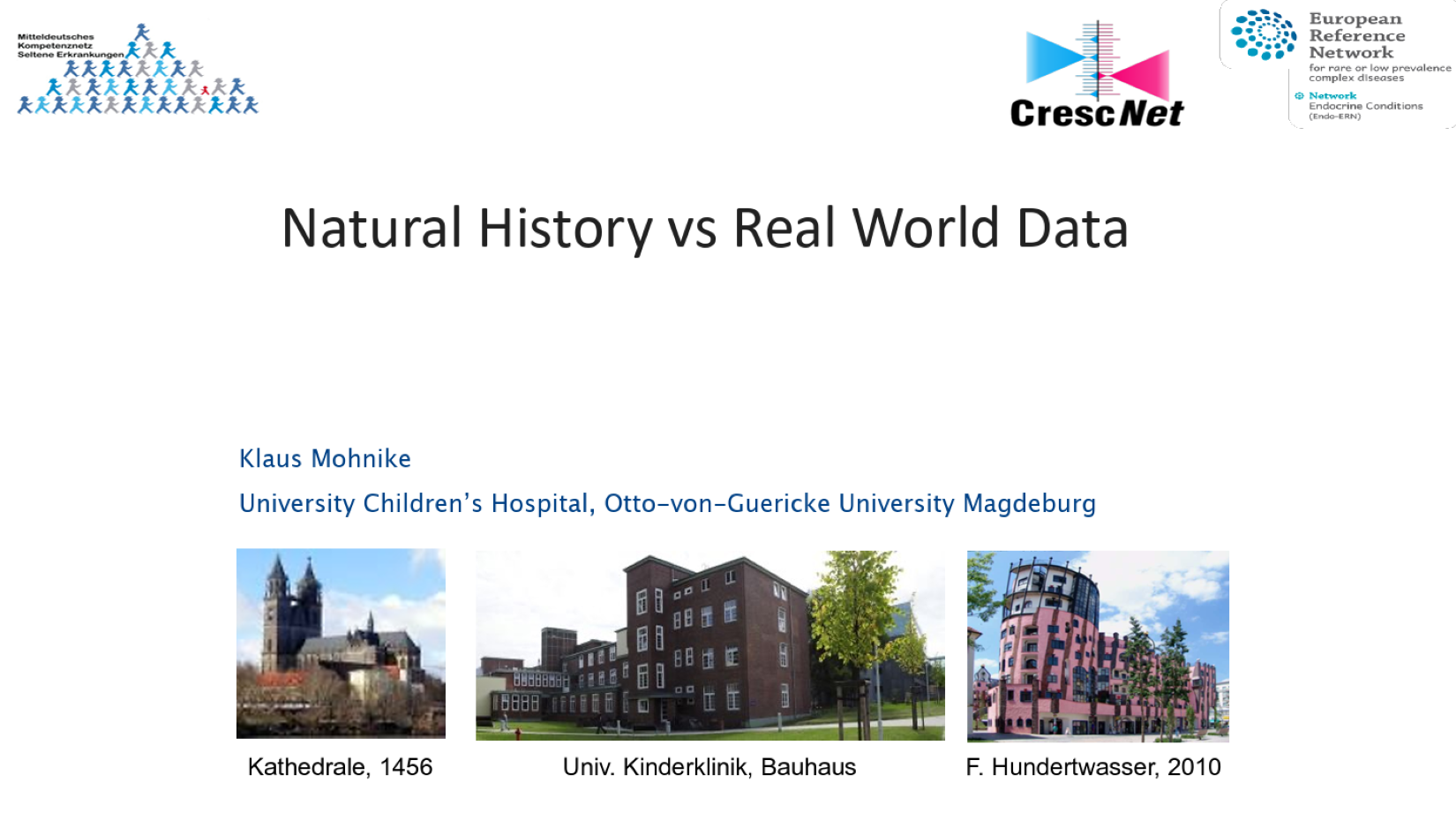 Mitteldeutsches Kompetenznetz Seltene Erkrankungen

CrescNet

European Reference Network
for rare or low prevalence complex diseases

Network
Endocrine Conditions
(Endo-ERN)

Natural History vs Real World Data

Klaus Mohnike

University Children's Hospital, Otto-von-Guericke University Magdeburg

Kathedrale, 1456

Univ. Kinderklinik, Bauhaus

F. Hundertwasser, 2010